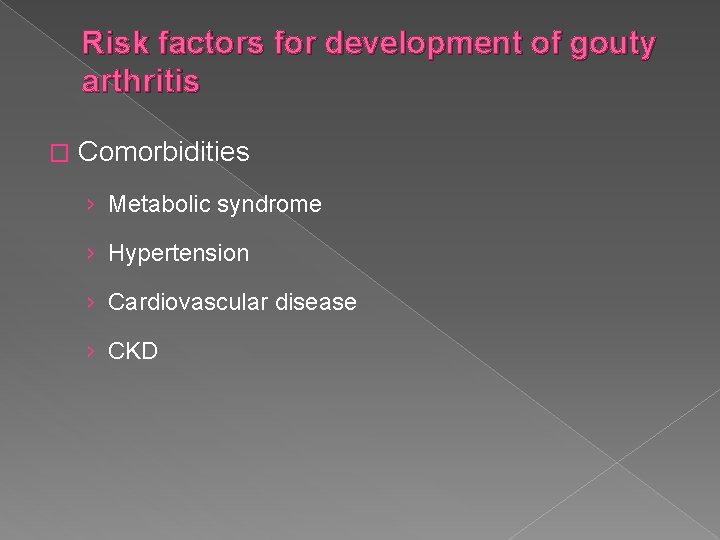 Risk factors for development of gouty arthritis

□ Comorbidities

› Metabolic syndrome

› Hypertension

› Cardiovascular disease

› CKD